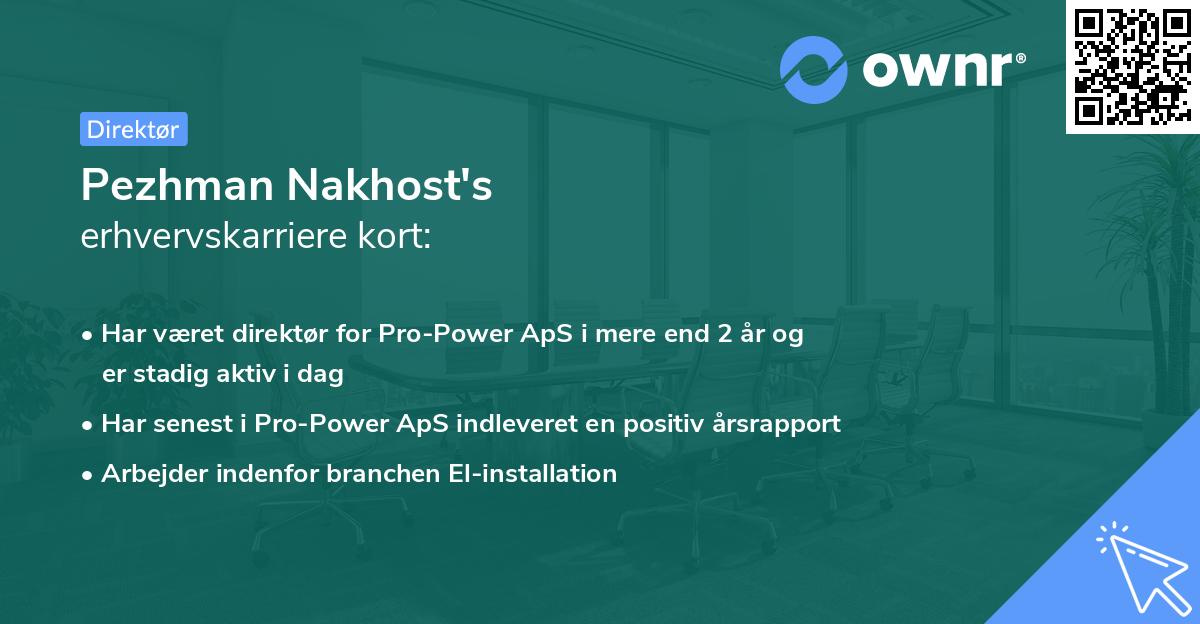 ownr®

Direktør

Pezhman Nakhost's
erhvervskarriere kort:

• Har været direktør for Pro-Power ApS i mere end 2 år og er stadig aktiv i dag
• Har senest i Pro-Power ApS indleveret en positiv årsrapport
• Arbejder indenfor branchen El-installation